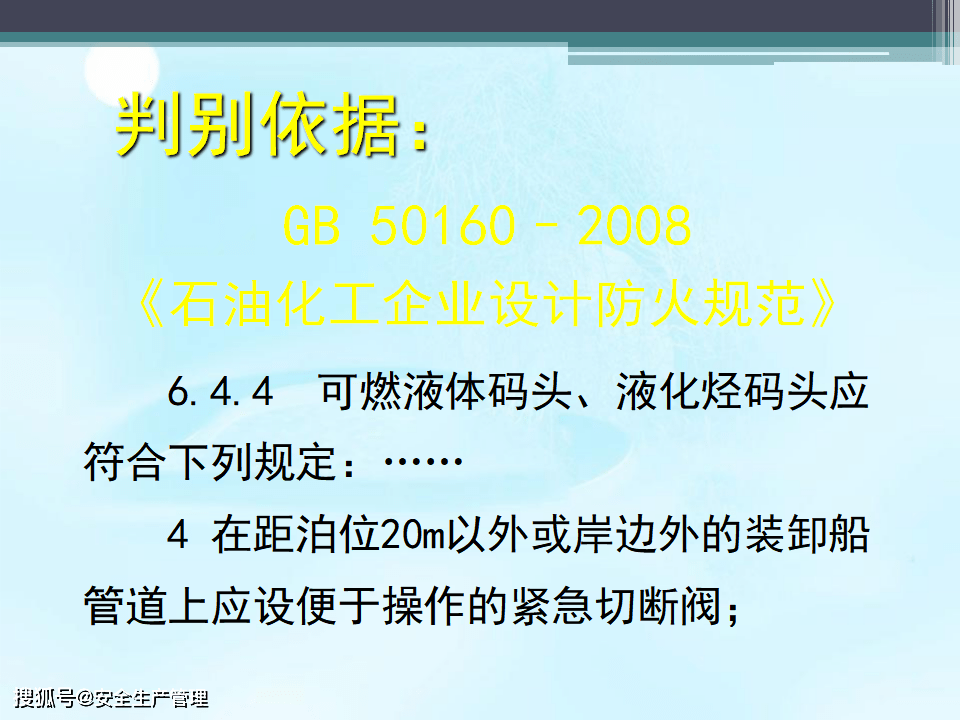 判别依据：

GB 50160－2008
《石油化工企业设计防火规范》

6.4.4 可燃液体码头、液化烃码头应符合下列规定：……

4 在距泊位20m以外或岸边外的装卸船管道上应设便于操作的紧急切断阀；

搜狐号@安全生产管理